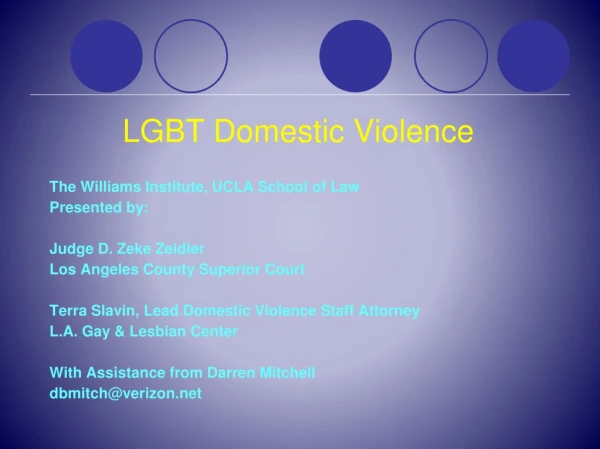 LGBT Domestic Violence

The Williams Institute, UCLA School of Law
Presented by:

Judge D. Zeke Zeidler
Los Angeles County Superior Court

Terra Slavin, Lead Domestic Violence Staff Attorney
L.A. Gay & Lesbian Center

With Assistance from Darren Mitchell
dbmitch@verizon.net